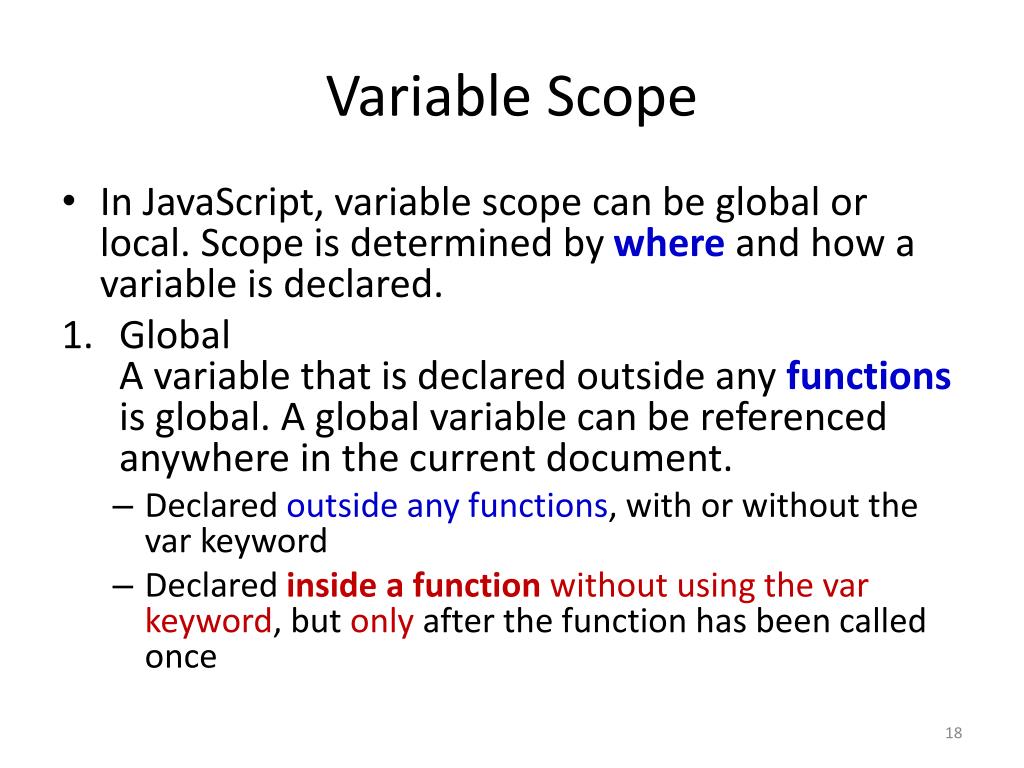 Variable Scope

• In JavaScript, variable scope can be global or local. Scope is determined by where and how a variable is declared.

1. Global
A variable that is declared outside any functions is global. A global variable can be referenced anywhere in the current document.
– Declared outside any functions, with or without the var keyword
– Declared inside a function without using the var keyword, but only after the function has been called once

18